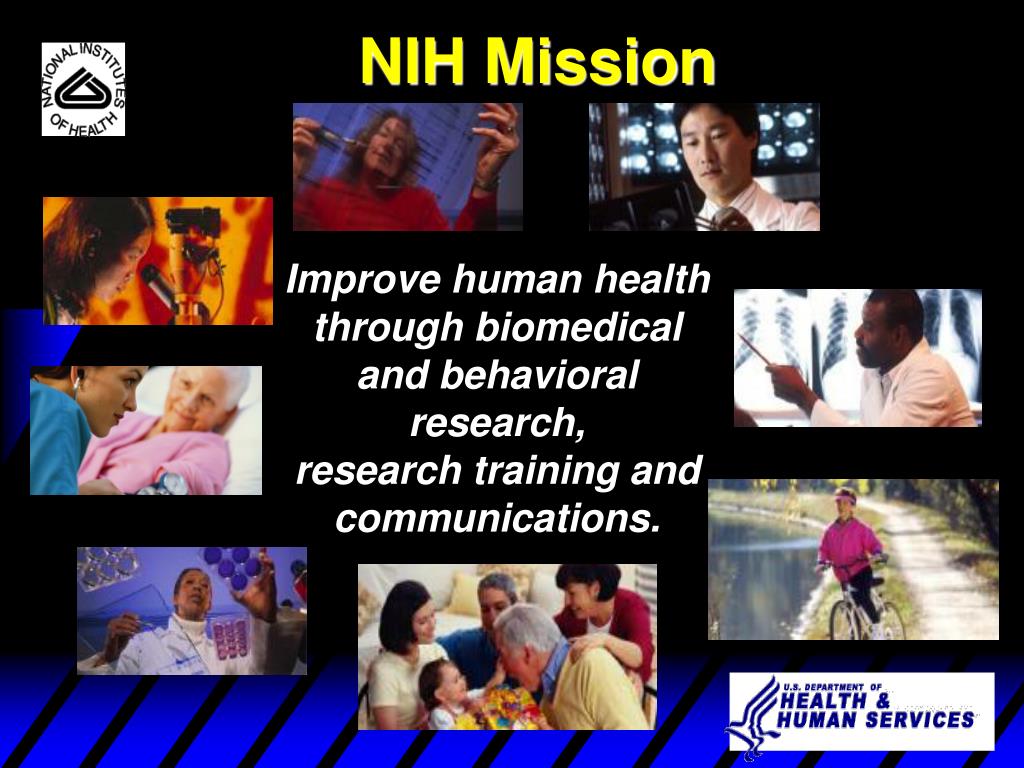 NATIONAL INSTITUTES OF HEALTH

NIH Mission

Improve human health through biomedical and behavioral research, research training and communications.

U.S. DEPARTMENT OF HEALTH & HUMAN SERVICES